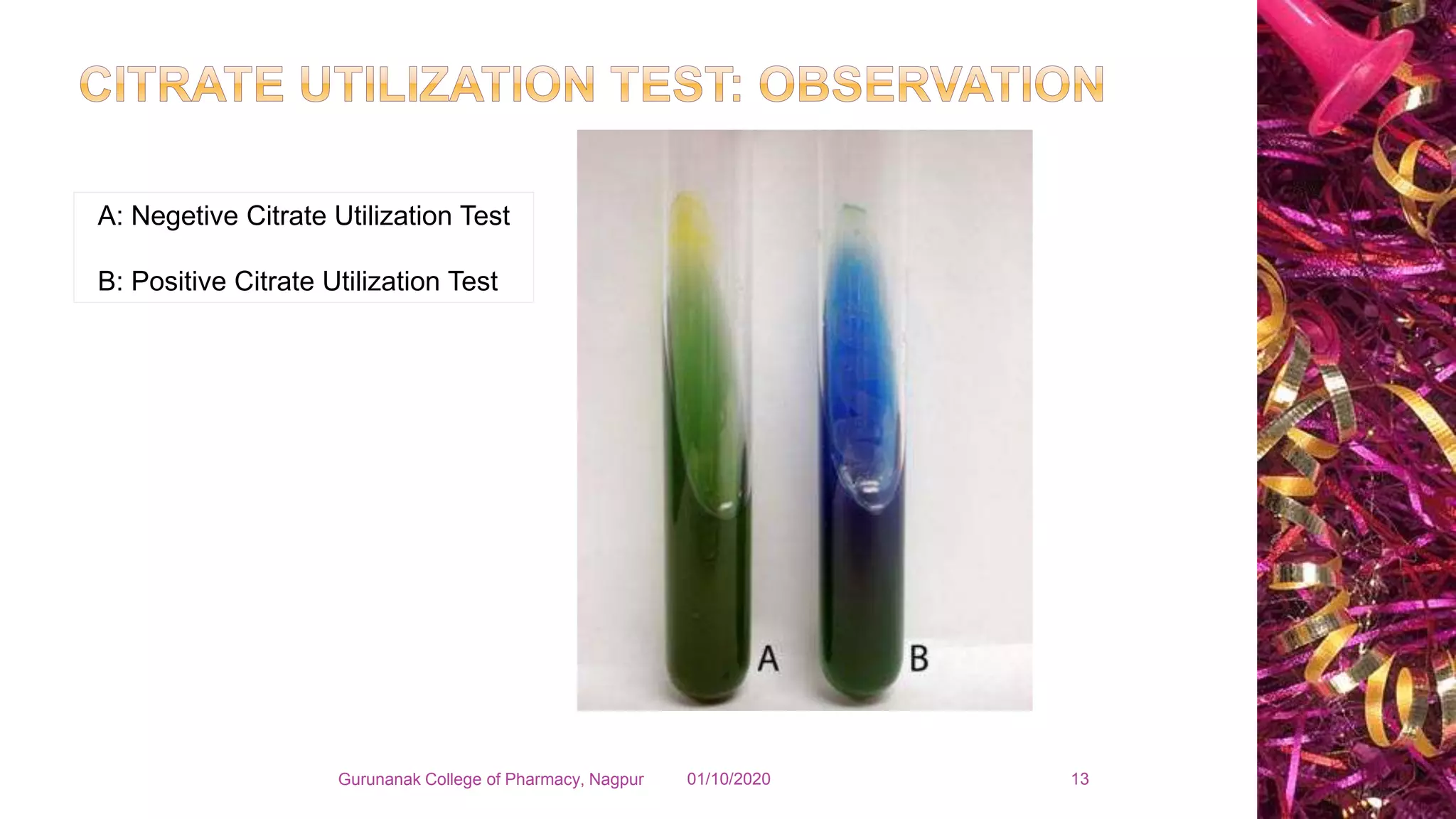 CITRATE UTILIZATION TEST: OBSERVATION

A: Negetive Citrate Utilization Test

B: Positive Citrate Utilization Test

A

B

Gurunanak College of Pharmacy, Nagpur 01/10/2020 13